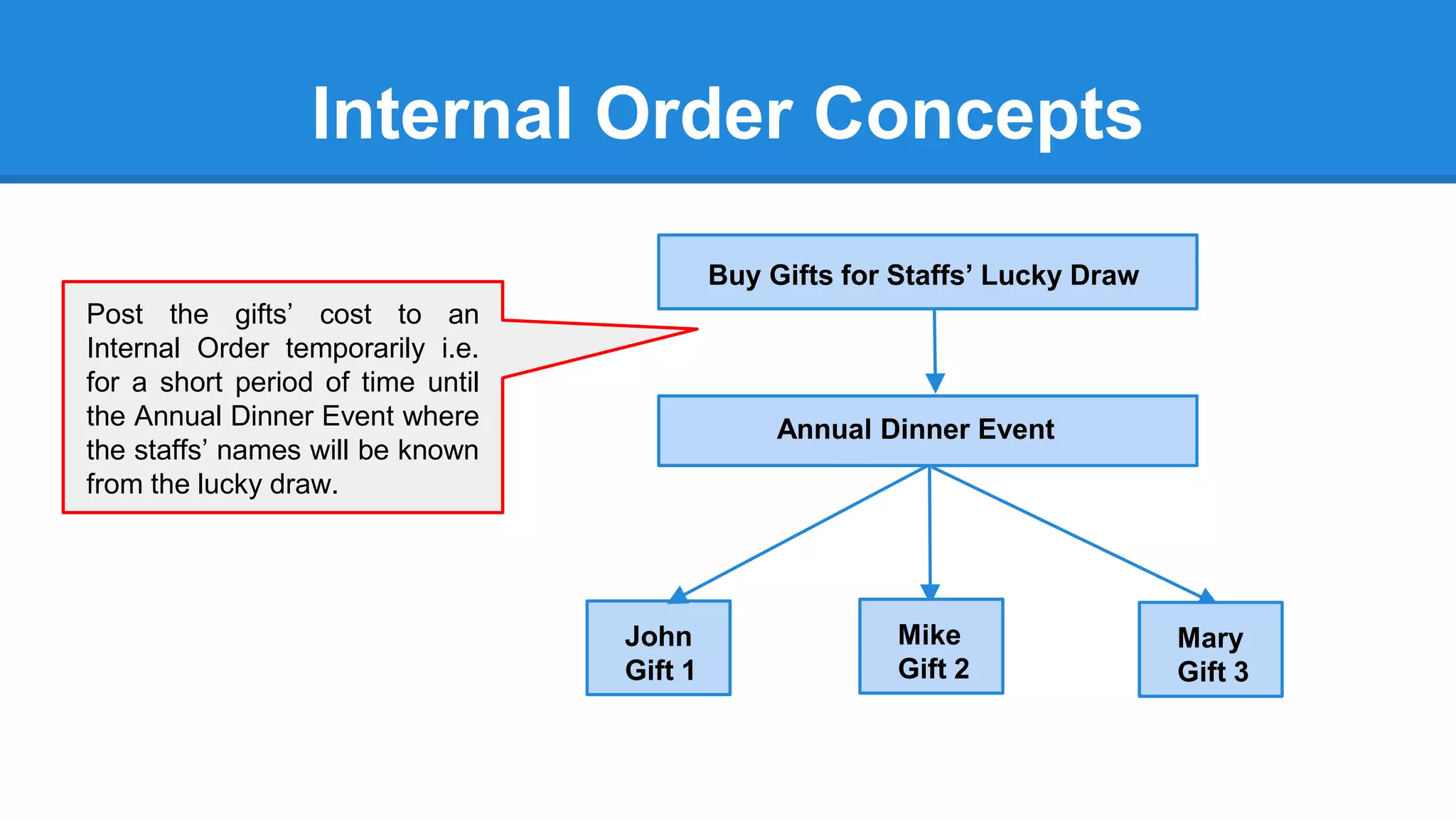 Internal Order Concepts

Post the gifts' cost to an Internal Order temporarily i.e. for a short period of time until the Annual Dinner Event where the staffs' names will be known from the lucky draw.

Buy Gifts for Staffs' Lucky Draw

Annual Dinner Event

John
Gift 1

Mike
Gift 2

Mary
Gift 3